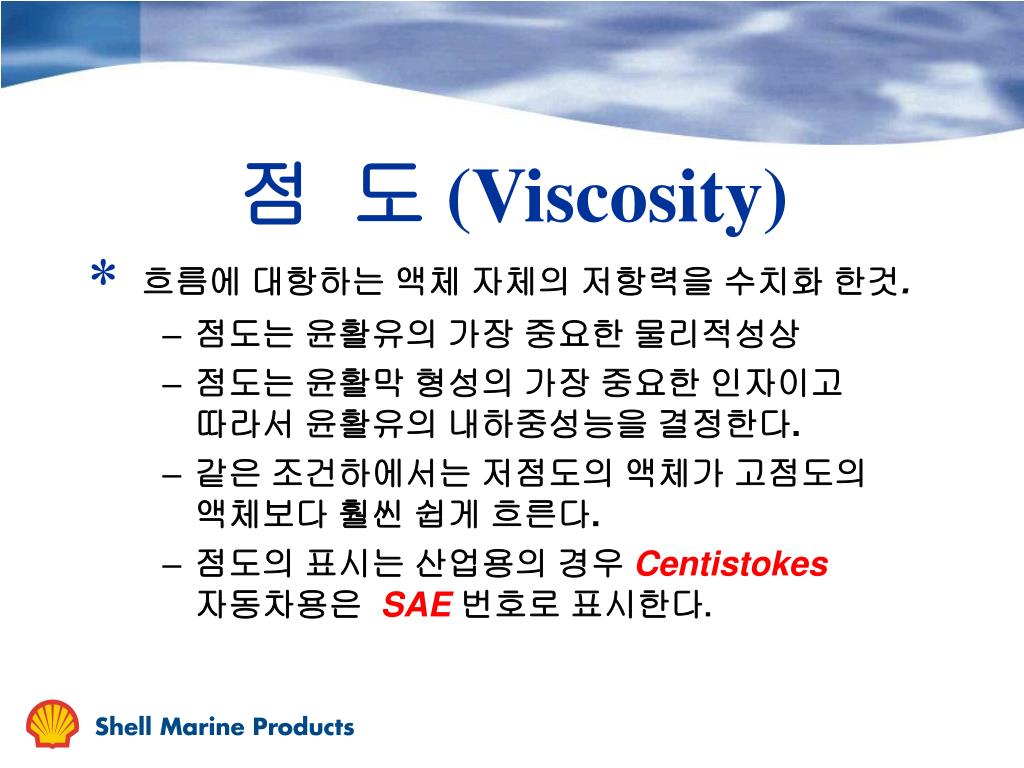 점 도 (Viscosity)

* 흐름에 대항하는 액체 자체의 저항력을 수치화 한것.

– 점도는 윤활유의 가장 중요한 물리적성상

– 점도는 윤활막 형성의 가장 중요한 인자이고 따라서 윤활유의 내하중성능을 결정한다.

– 같은 조건하에서는 저점도의 액체가 고점도의 액체보다 훨씬 쉽게 흐른다.

– 점도의 표시는 산업용의 경우 Centistokes 자동차용은 SAE 번호로 표시한다.

Shell Marine Products